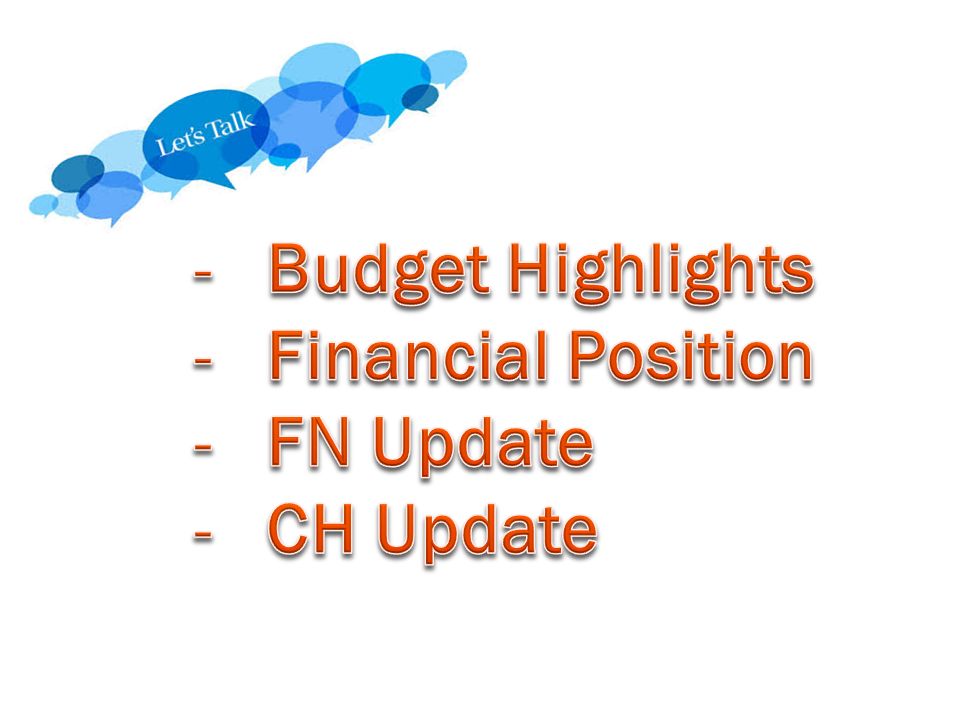 Let's Talk

- Budget Highlights
- Financial Position
- FN Update
- CH Update